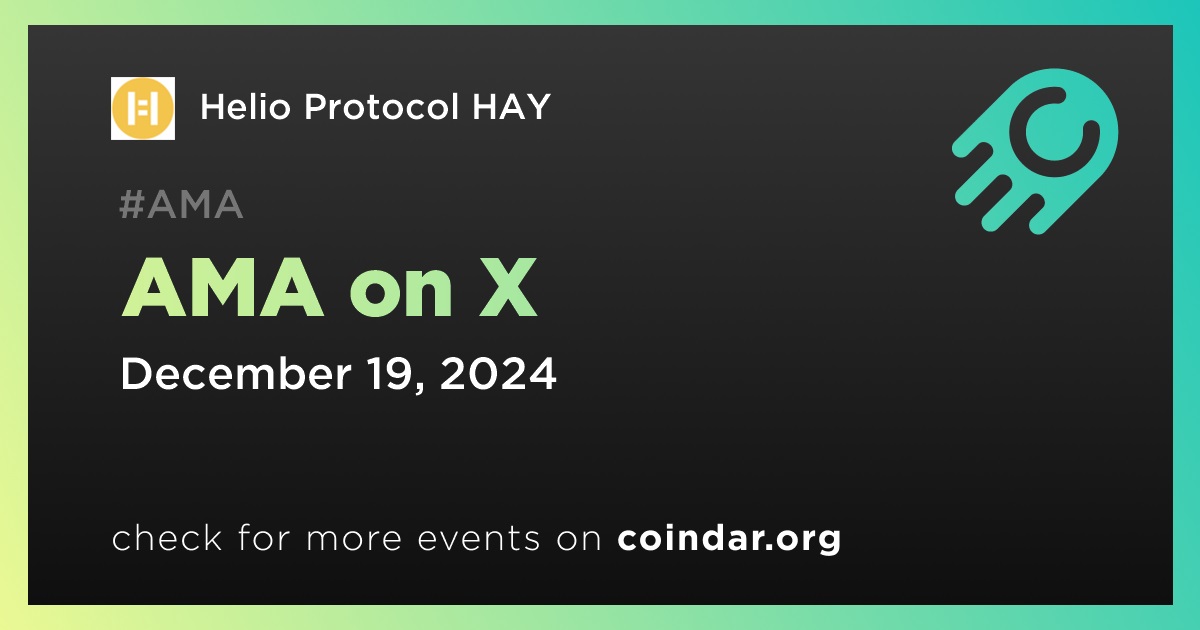 Helio Protocol HAY

#AMA

AMA on X

December 19, 2024

check for more events on coindar.org